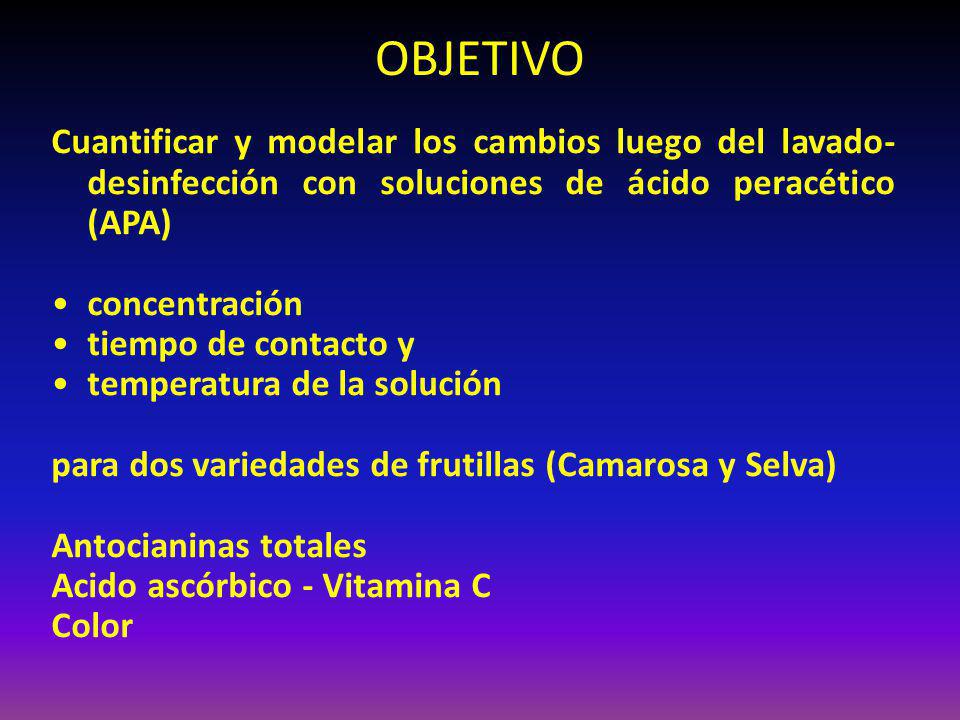 OBJETIVO

Cuantificar y modelar los cambios luego del lavado-desinfección con soluciones de ácido peracético (APA)

• concentración
• tiempo de contacto y
• temperatura de la solución

para dos variedades de frutillas (Camarosa y Selva)

Antocianinas totales
Acido ascórbico - Vitamina C
Color